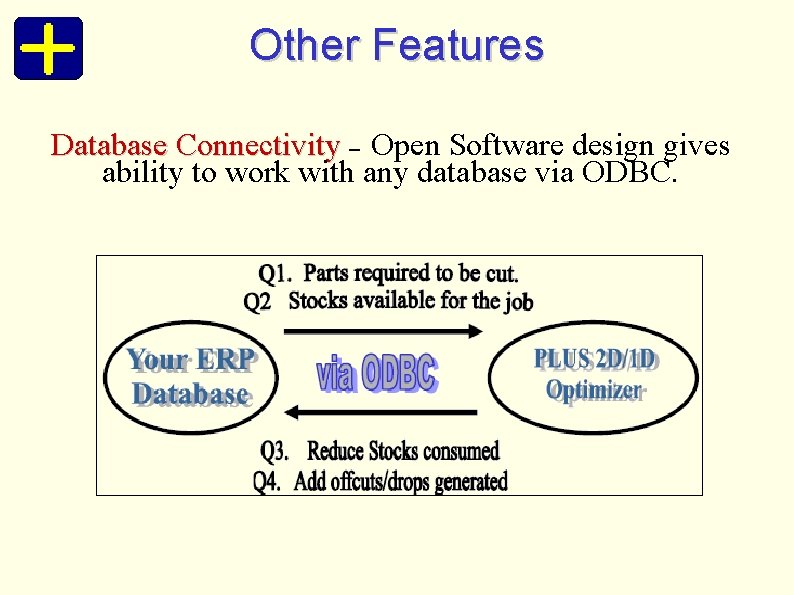 Other Features

Database Connectivity – Open Software design gives ability to work with any database via ODBC.

Q1. Parts required to be cut.
Q2 Stocks available for the job

Your ERP Database

via ODBC

PLUS 2D/1D Optimizer

Q3. Reduce Stocks consumed
Q4. Add offcuts/drops generated